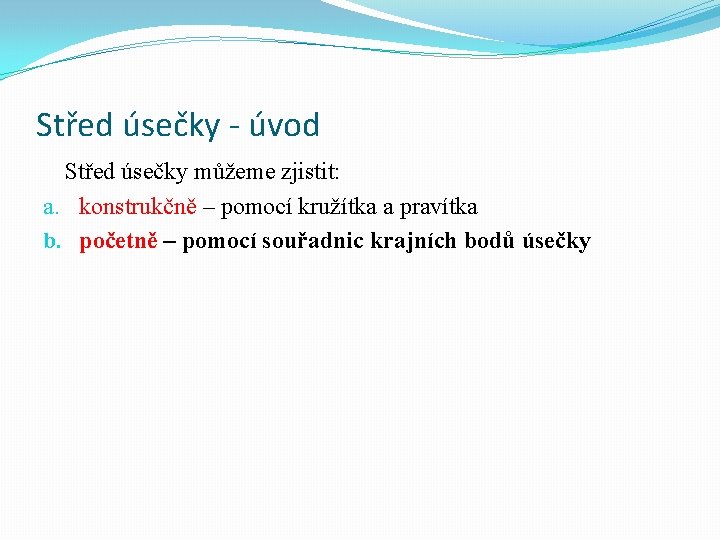 Střed úsečky - úvod

Střed úsečky můžeme zjistit:

a. konstrukčně – pomocí kružítka a pravítka
b. početně – pomocí souřadnic krajních bodů úsečky